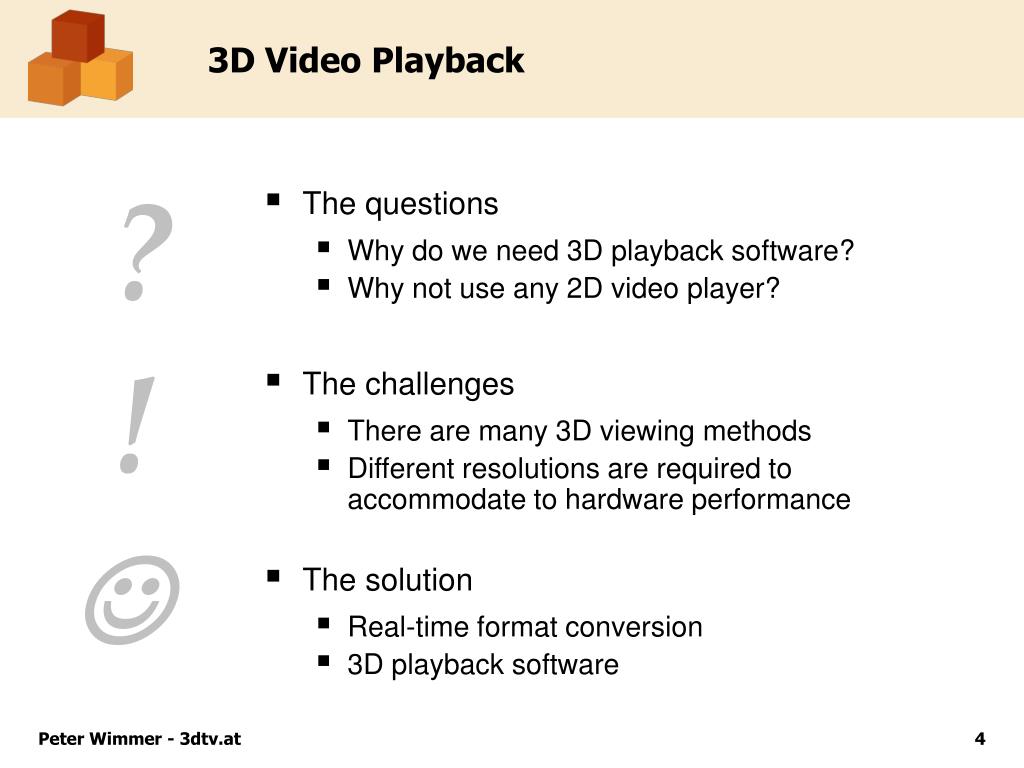 3D Video Playback

?

- The questions
  - Why do we need 3D playback software?
  - Why not use any 2D video player?

!

- The challenges
  - There are many 3D viewing methods
  - Different resolutions are required to accommodate to hardware performance

☺

- The solution
  - Real-time format conversion
  - 3D playback software

Peter Wimmer - 3dtv.at

4